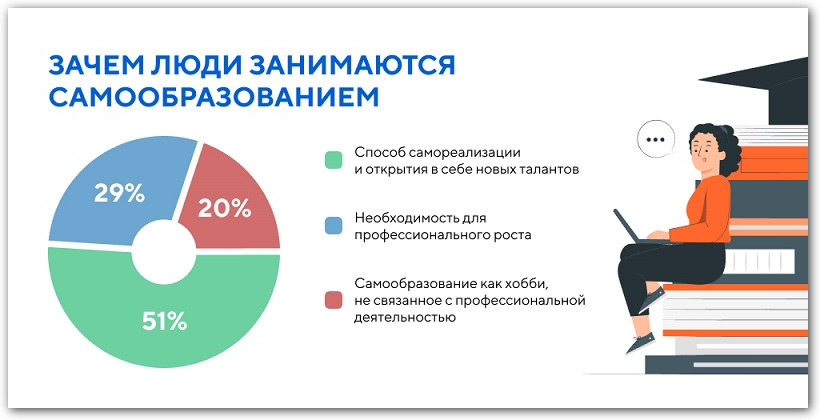 ЗАЧЕМ ЛЮДИ ЗАНИМАЮТСЯ САМООБРАЗОВАНИЕМ

29%
20%
51%

Способ самореализации и открытия в себе новых талантов

Необходимость для профессионального роста

Самообразование как хобби, не связанное с профессиональной деятельностью

...